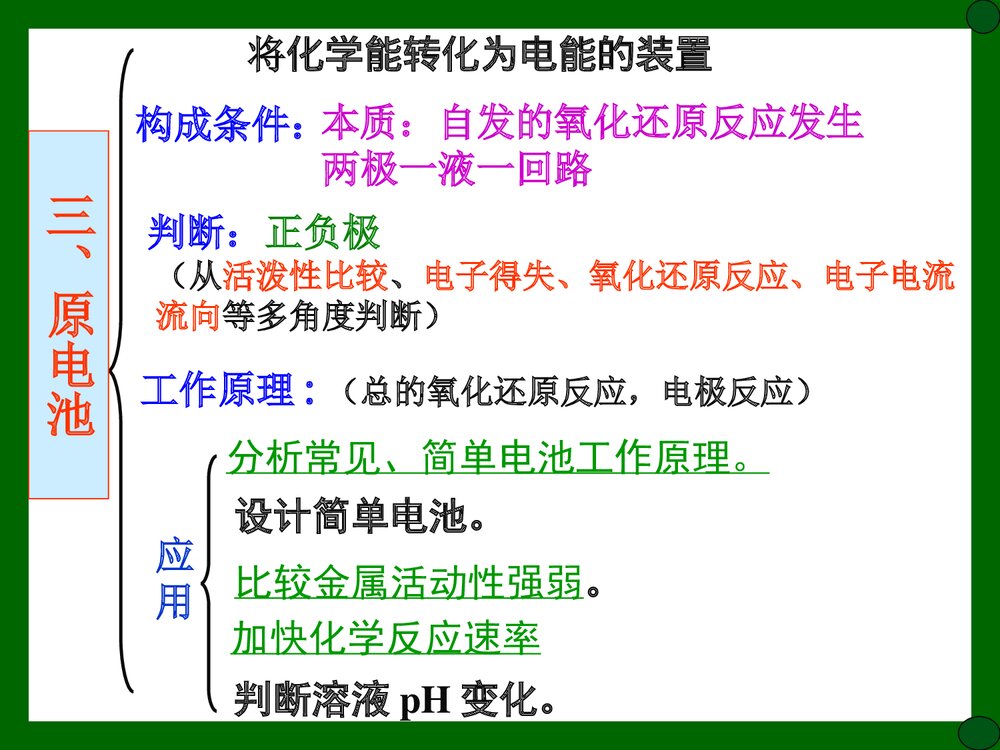 三、原电池

将化学能转化为电能的装置

构成条件：本质：自发的氧化还原反应发生
两极一液一回路

判断：正负极
（从活泼性比较、电子得失、氧化还原反应、电子电流流向等多角度判断）

工作原理：（总的氧化还原反应，电极反应）

应用
分析常见、简单电池工作原理。
设计简单电池。
比较金属活动性强弱。
加快化学反应速率
判断溶液 pH 变化。